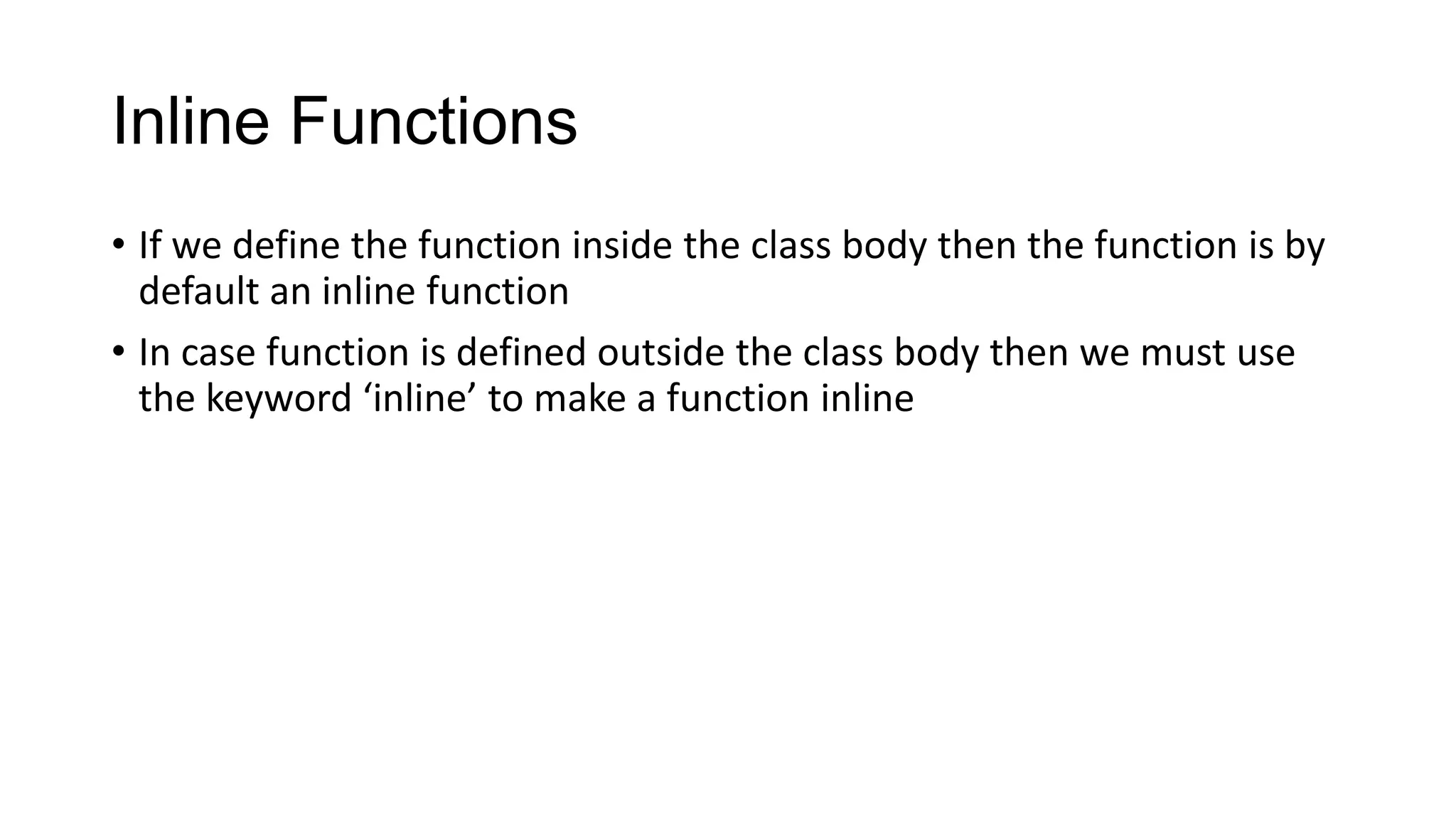 Inline Functions

• If we define the function inside the class body then the function is by default an inline function

• In case function is defined outside the class body then we must use the keyword ‘inline’ to make a function inline